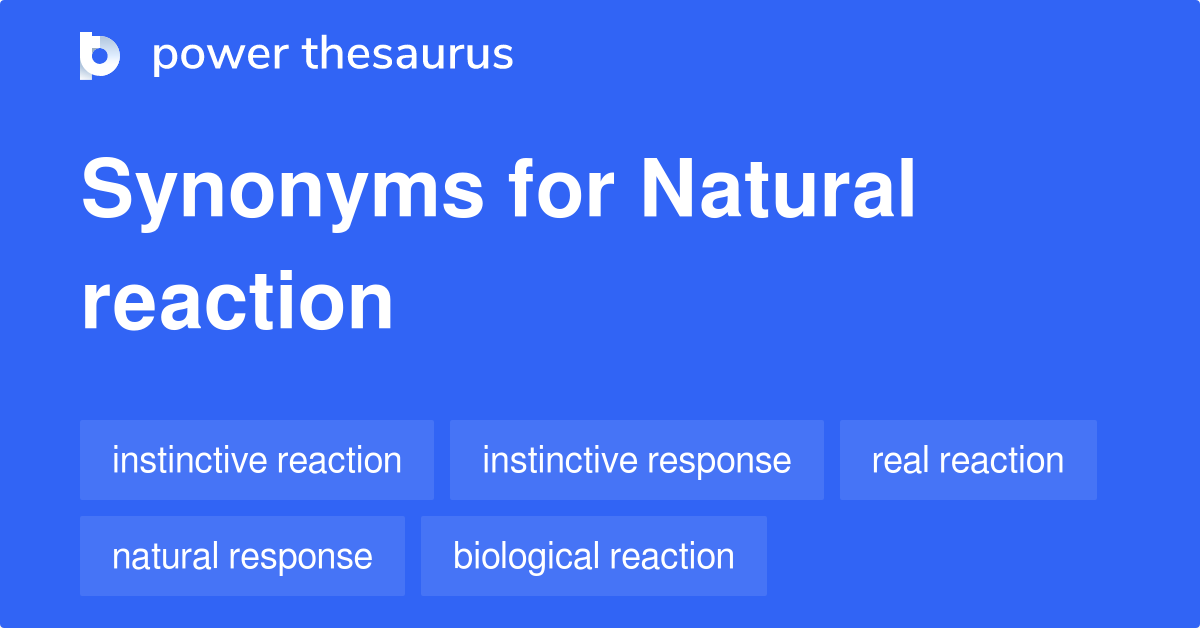 power thesaurus

Synonyms for Natural reaction

instinctive reaction

instinctive response

real reaction

natural response

biological reaction